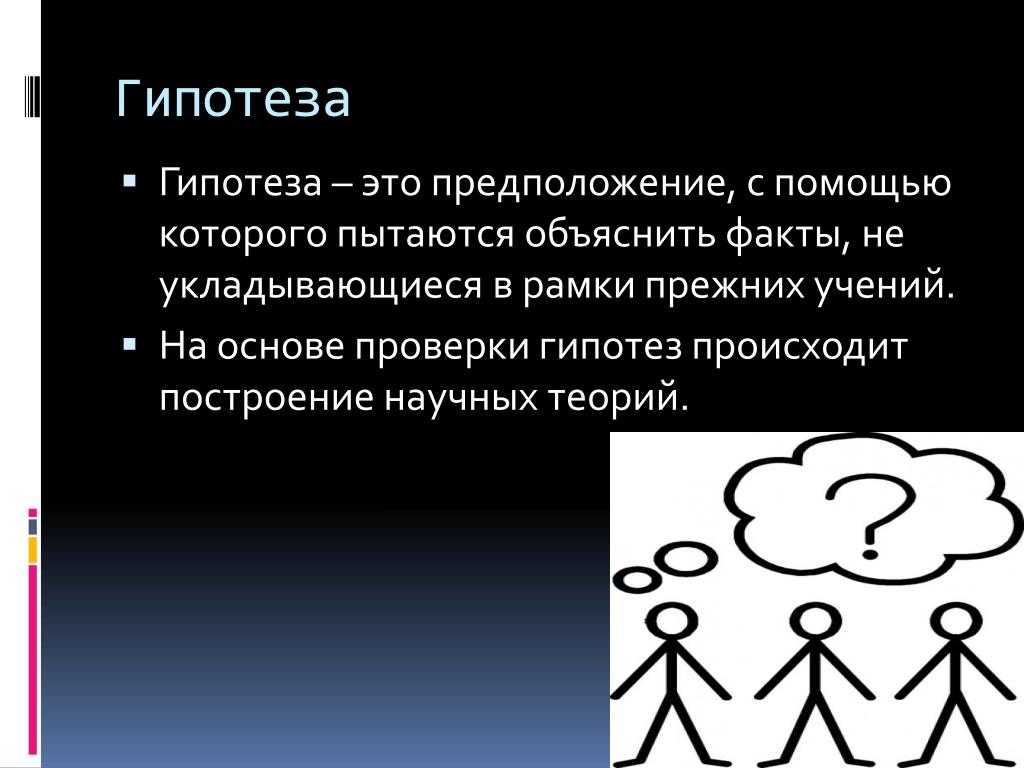 Гипотеза

▪ Гипотеза – это предположение, с помощью которого пытаются объяснить факты, не укладывающиеся в рамки прежних учений.
▪ На основе проверки гипотез происходит построение научных теорий.

?